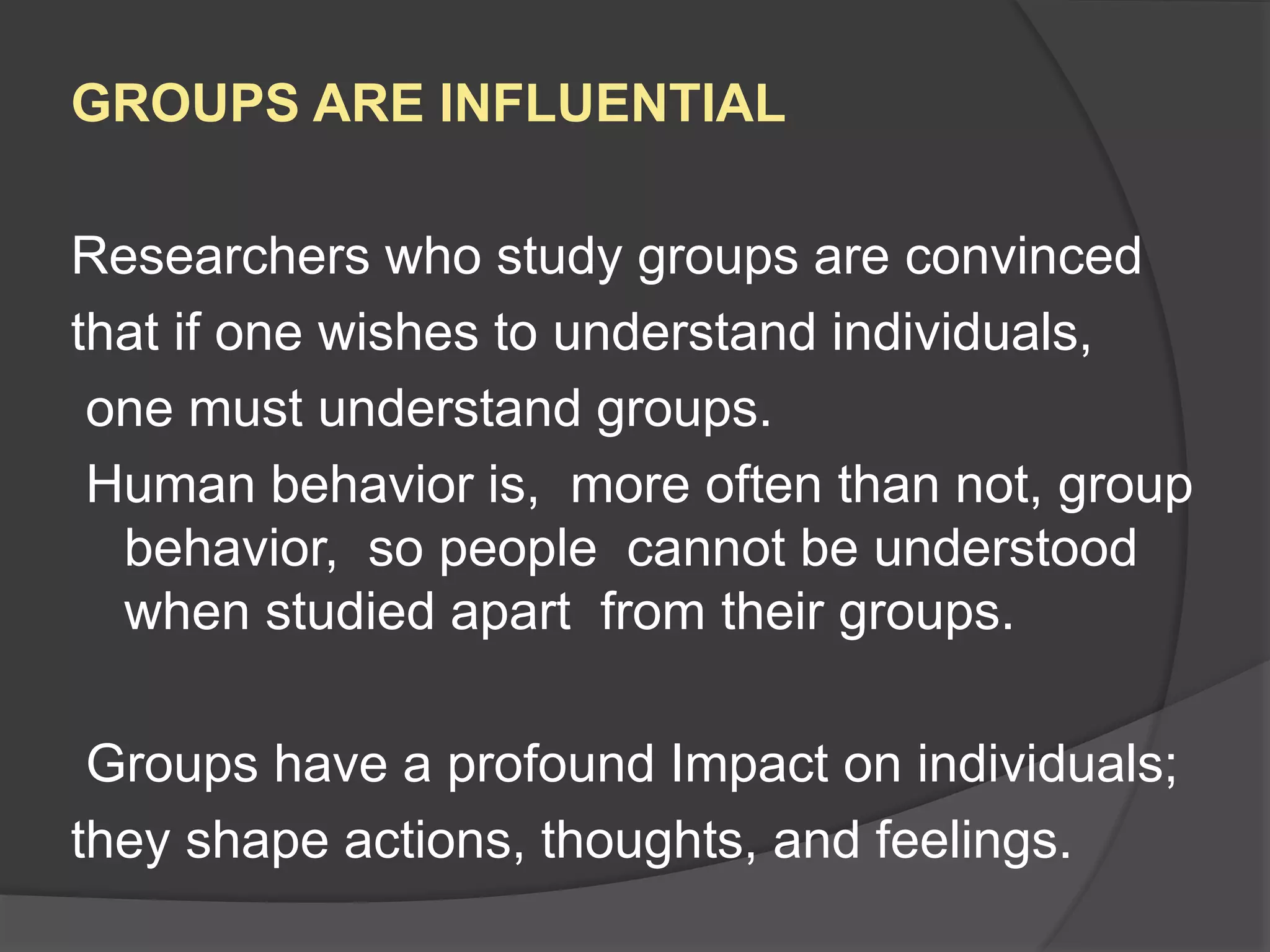 GROUPS ARE INFLUENTIAL

Researchers who study groups are convinced that if one wishes to understand individuals, one must understand groups.

Human behavior is, more often than not, group behavior, so people cannot be understood when studied apart from their groups.

Groups have a profound Impact on individuals; they shape actions, thoughts, and feelings.